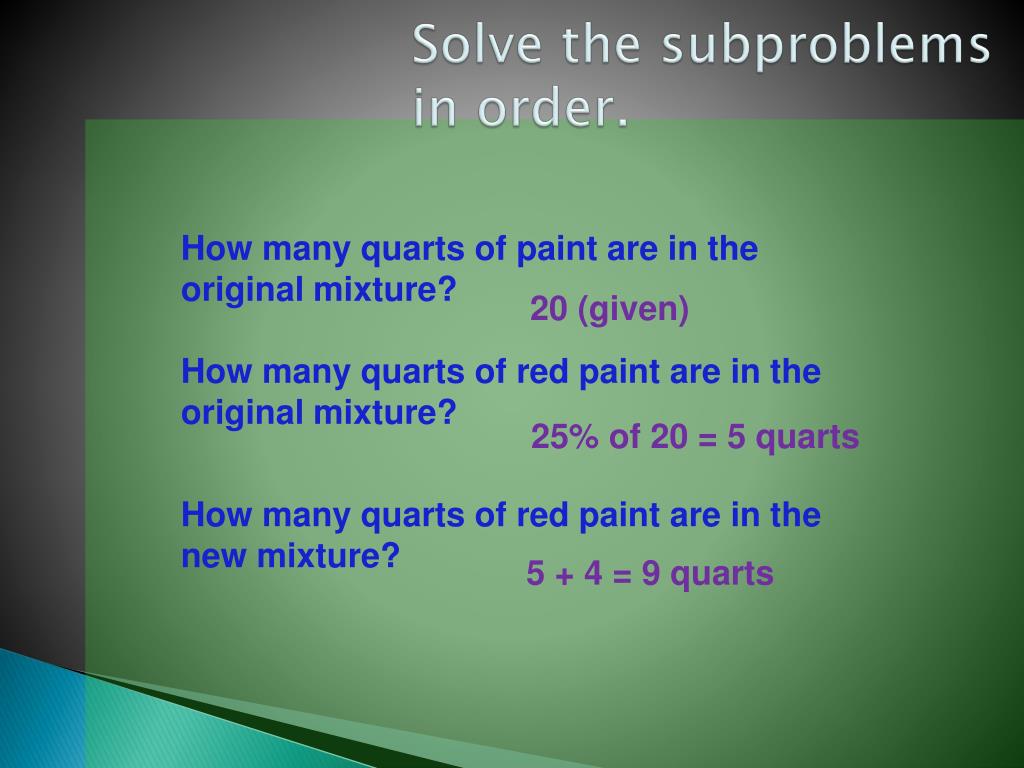 Solve the subproblems in order.

How many quarts of paint are in the original mixture?

20 (given)

How many quarts of red paint are in the original mixture?

25% of 20 = 5 quarts

How many quarts of red paint are in the new mixture?

5 + 4 = 9 quarts